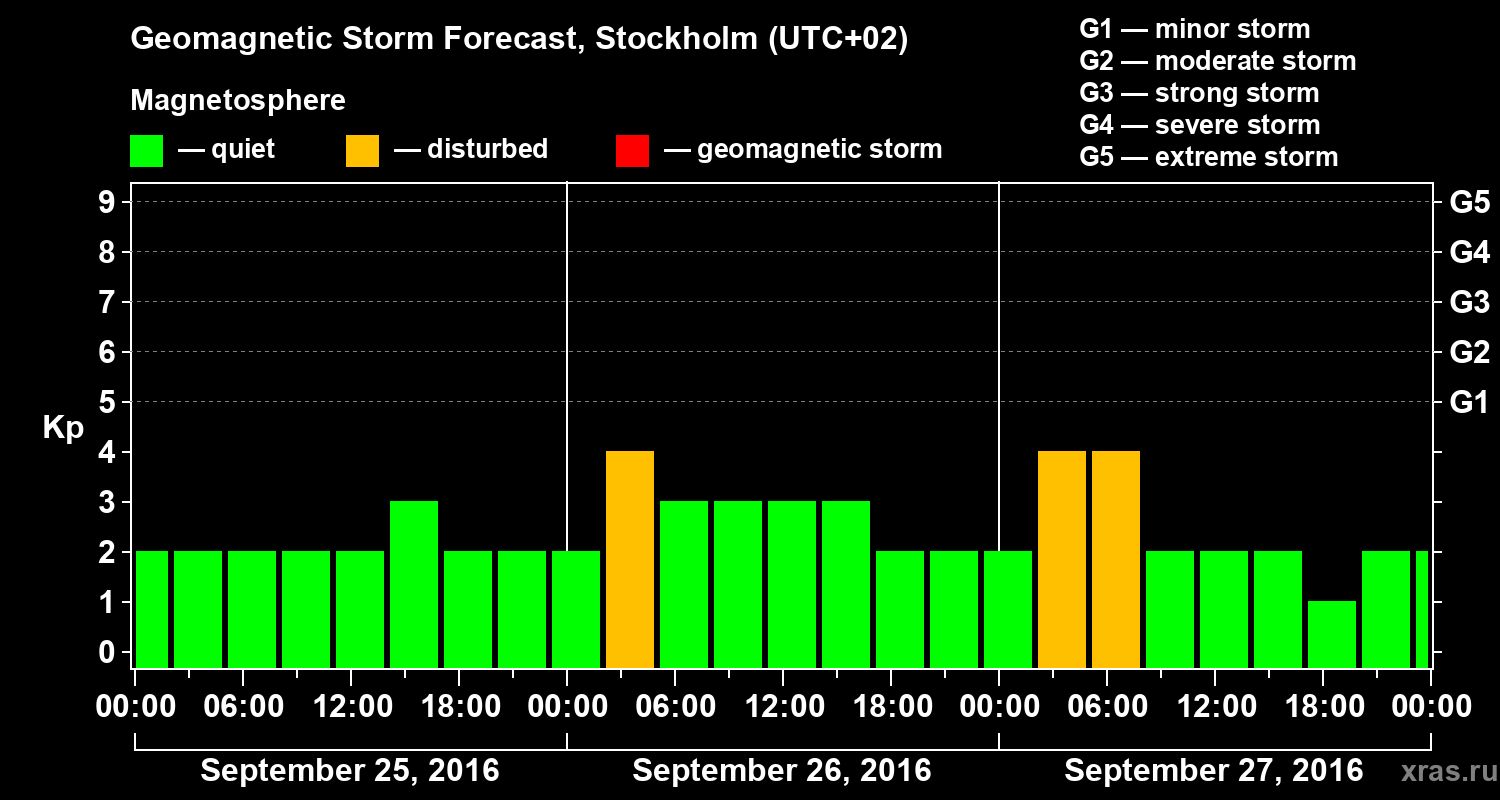 Geomagnetic Storm Forecast, Stockholm (UTC+02)

Magnetosphere

— quiet — disturbed — geomagnetic storm

G1 — minor storm
G2 — moderate storm
G3 — strong storm
G4 — severe storm
G5 — extreme storm

Kp

9 8 7 6 5 4 3 2 1 0

G5 G4 G3 G2 G1

00:00 06:00 12:00 18:00 00:00 06:00 12:00 18:00 00:00 06:00 12:00 18:00 00:00

September 25, 2016 September 26, 2016 September 27, 2016

xras.ru